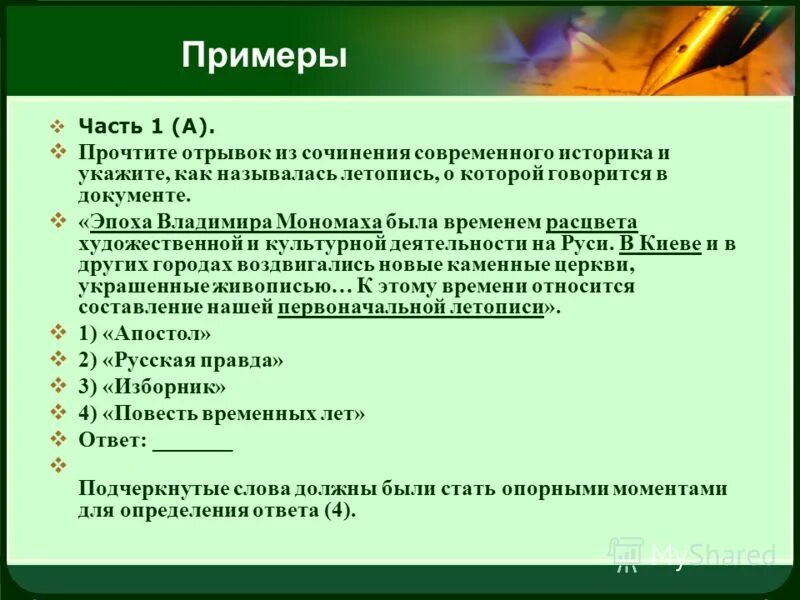 Примеры

Часть 1 (А).

Прочтите отрывок из сочинения современного историка и укажите, как называлась летопись, о которой говорится в документе.

«Эпоха Владимира Мономаха была временем расцвета художественной и культурной деятельности на Руси. В Киеве и в других городах воздвигались новые каменные церкви, украшенные живописью… К этому времени относится составление нашей первоначальной летописи».

1) «Апостол»

2) «Русская правда»

3) «Изборник»

4) «Повесть временных лет»

Ответ: _______

Подчеркнутые слова должны были стать опорными моментами для определения ответа (4).

MyShared